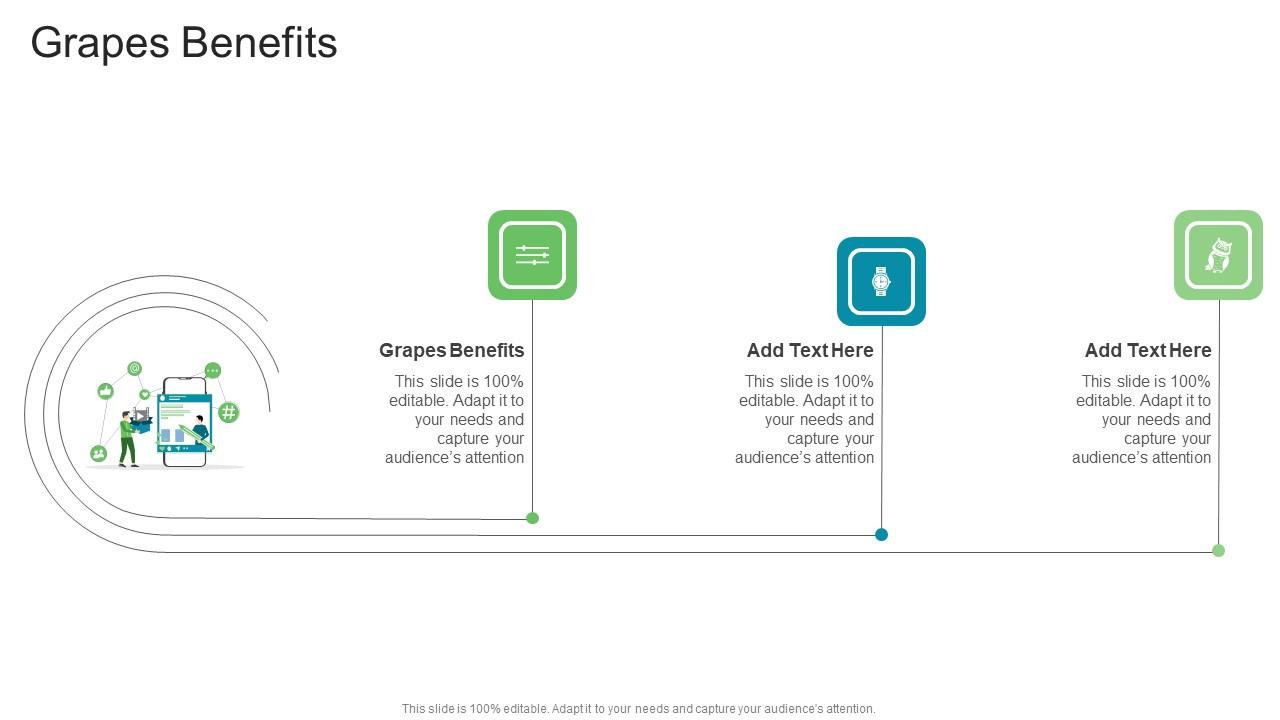 Grapes Benefits

Grapes Benefits

This slide is 100% editable. Adapt it to your needs and capture your audience's attention

Add Text Here

This slide is 100% editable. Adapt it to your needs and capture your audience's attention

Add Text Here

This slide is 100% editable. Adapt it to your needs and capture your audience's attention

This slide is 100% editable. Adapt it to your needs and capture your audience's attention.